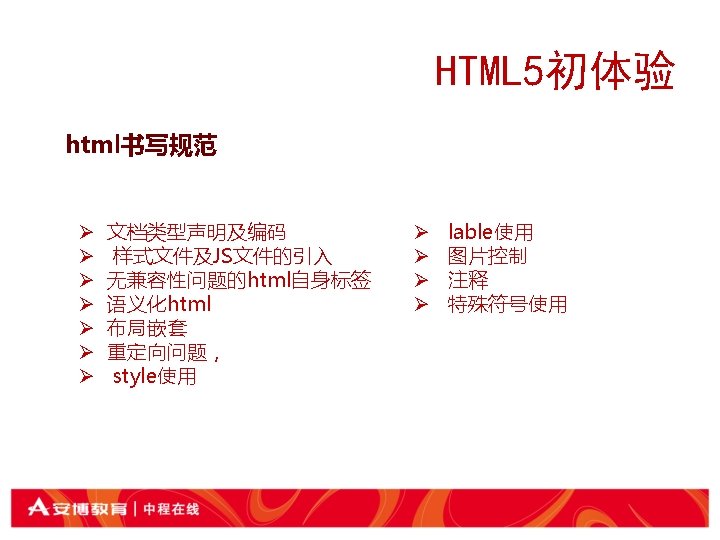 HTML5初体验

html书写规范

➢ 文档类型声明及编码
➢ 样式文件及JS文件的引入
➢ 无兼容性问题的html自身标签
➢ 语义化html
➢ 布局嵌套
➢ 重定向问题，
➢ style使用

➢ lable使用
➢ 图片控制
➢ 注释
➢ 特殊符号使用

安博教育 | 中程在线